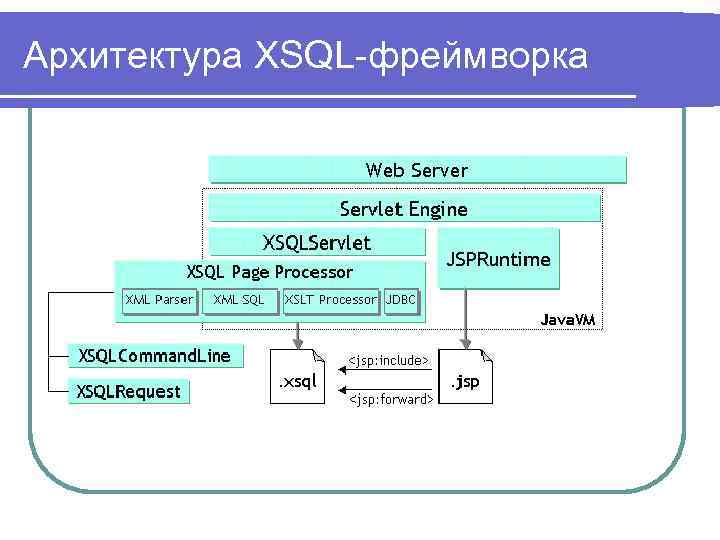 Архитектура XSQL-фреймворка

Web Server

Servlet Engine

XSQLServlet

JSPRuntime

XSQL Page Processor

XML Parser

XML SQL

XSLT Processor

JDBC

JavaVM

XSQLCommandLine

XSQLRequest

.xsql

<jsp:include>

<jsp:forward>

.jsp